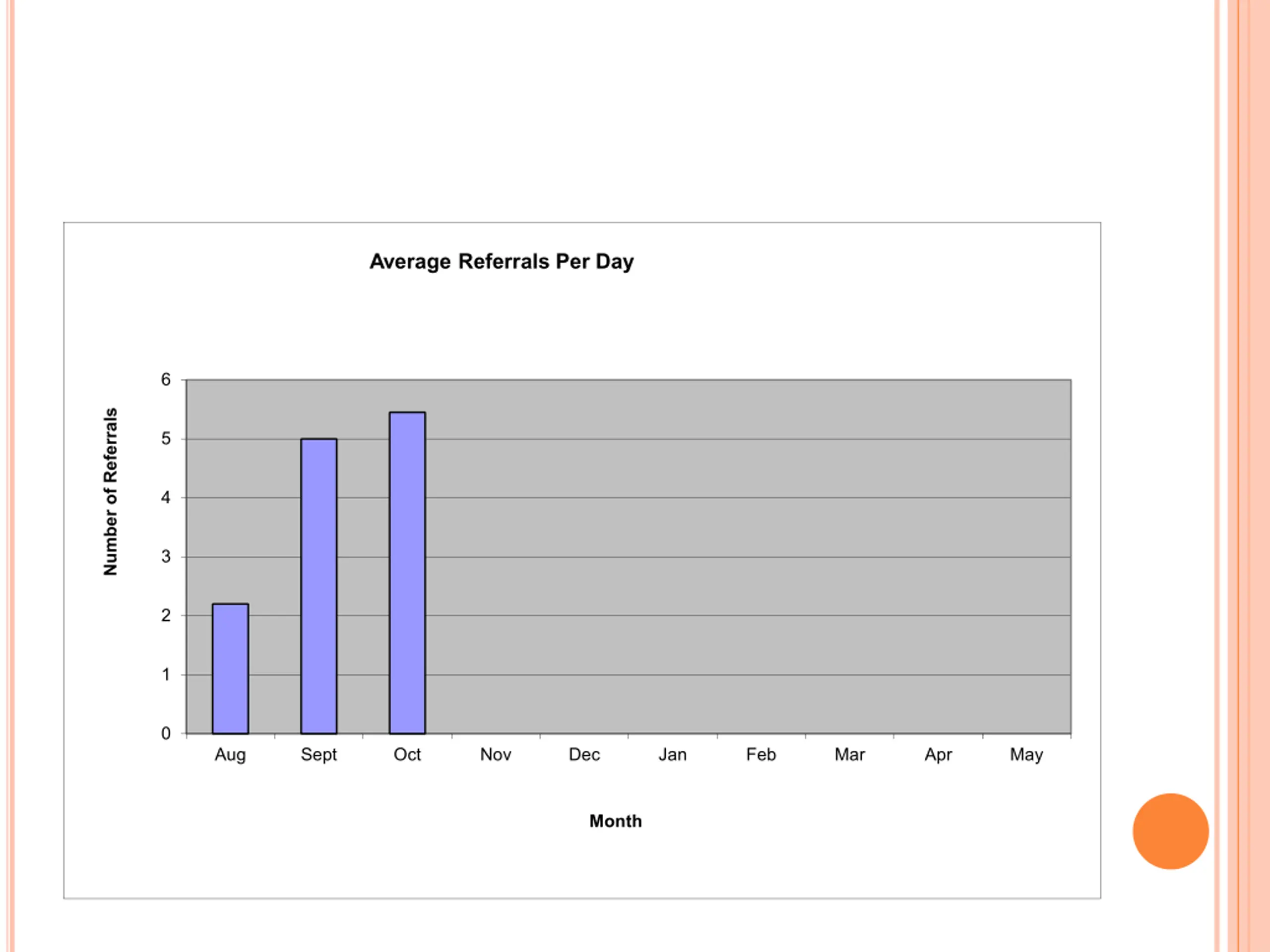 Average Referrals Per Day

Number of Referrals

6
5
4
3
2
1
0

Aug Sept Oct Nov Dec Jan Feb Mar Apr May

Month